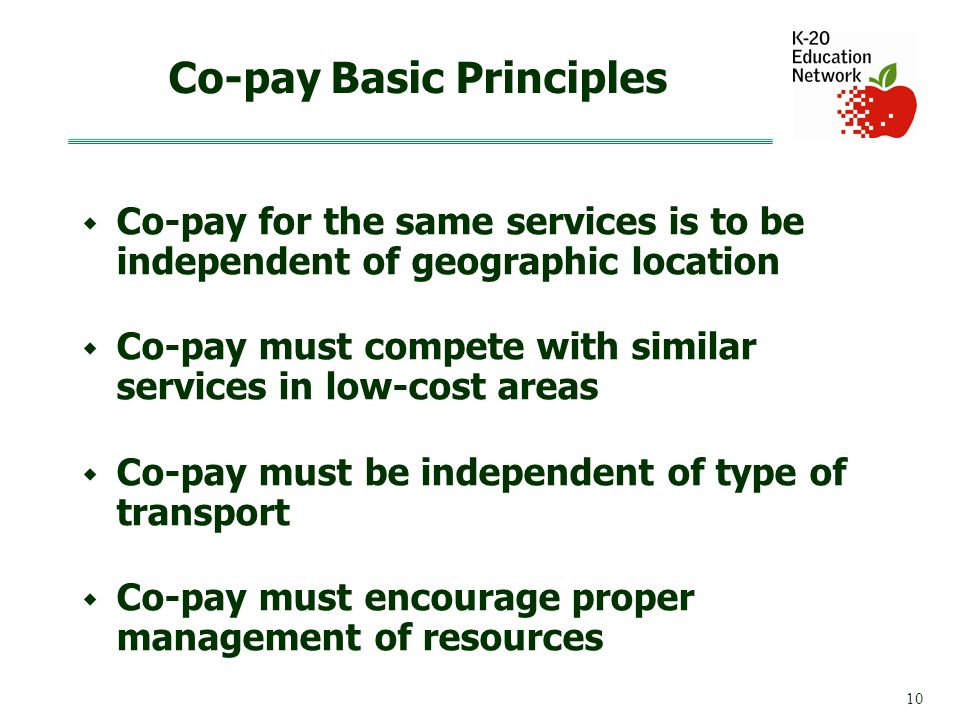 Co-pay Basic Principles

K-20 Education Network

- Co-pay for the same services is to be independent of geographic location
- Co-pay must compete with similar services in low-cost areas
- Co-pay must be independent of type of transport
- Co-pay must encourage proper management of resources

10